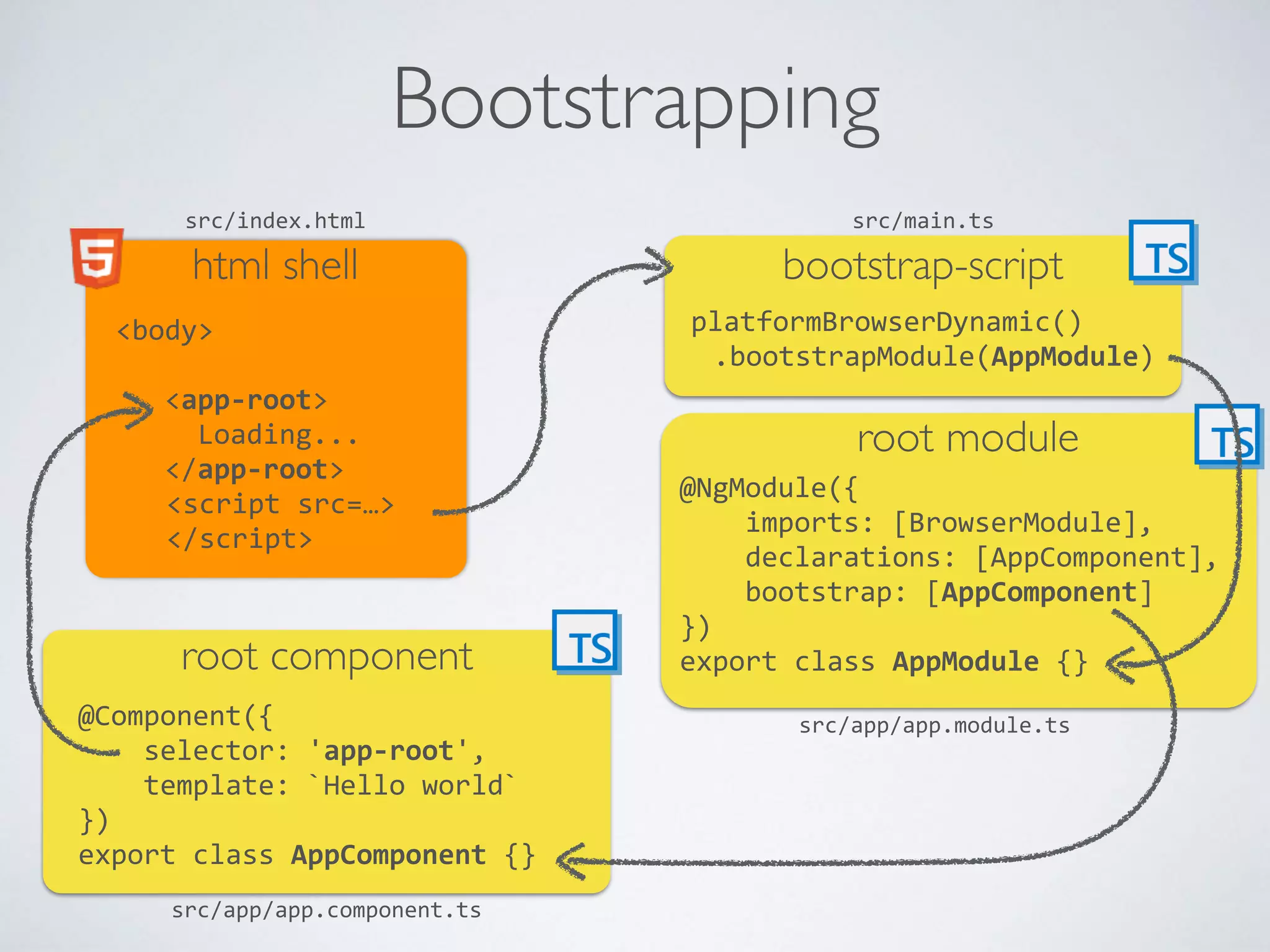 Bootstrapping

src/index.html

5

html shell

<body>

<app-root>
Loading...
</app-root>
<script src=…>
</script>

src/main.ts

bootstrap-script

TS

platformBrowserDynamic()
.bootstrapModule(AppModule)

root module

TS

@NgModule({
imports: [BrowserModule],
declarations: [AppComponent],
bootstrap: [AppComponent]
})
export class AppModule {}

src/app/app.module.ts

root component

TS

@Component({
selector: 'app-root',
template: `Hello world`
})
export class AppComponent {}

src/app/app.component.ts